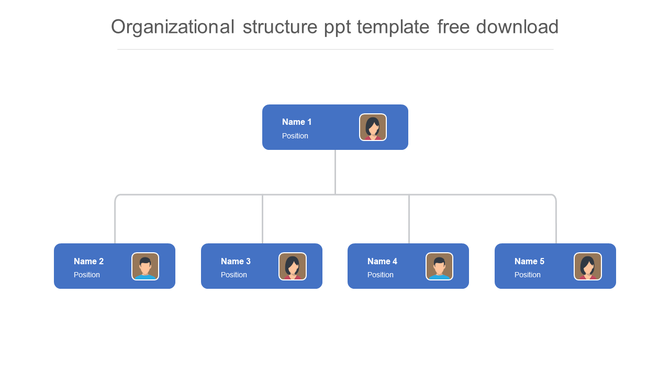 Organizational structure ppt template free download

Name 1
Position

Name 2
Position

Name 3
Position

Name 4
Position

Name 5
Position